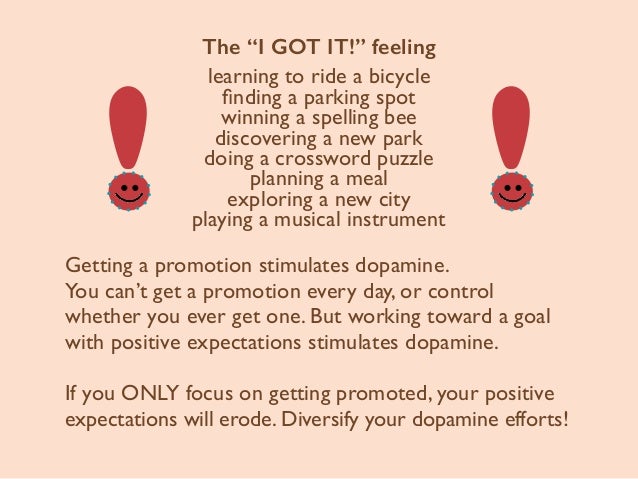 The “I GOT IT!” feeling
learning to ride a bicycle
finding a parking spot
winning a spelling bee
discovering a new park
doing a crossword puzzle
planning a meal
exploring a new city
playing a musical instrument

Getting a promotion stimulates dopamine.
You can’t get a promotion every day, or control whether you ever get one. But working toward a goal with positive expectations stimulates dopamine.

If you ONLY focus on getting promoted, your positive expectations will erode. Diversify your dopamine efforts!